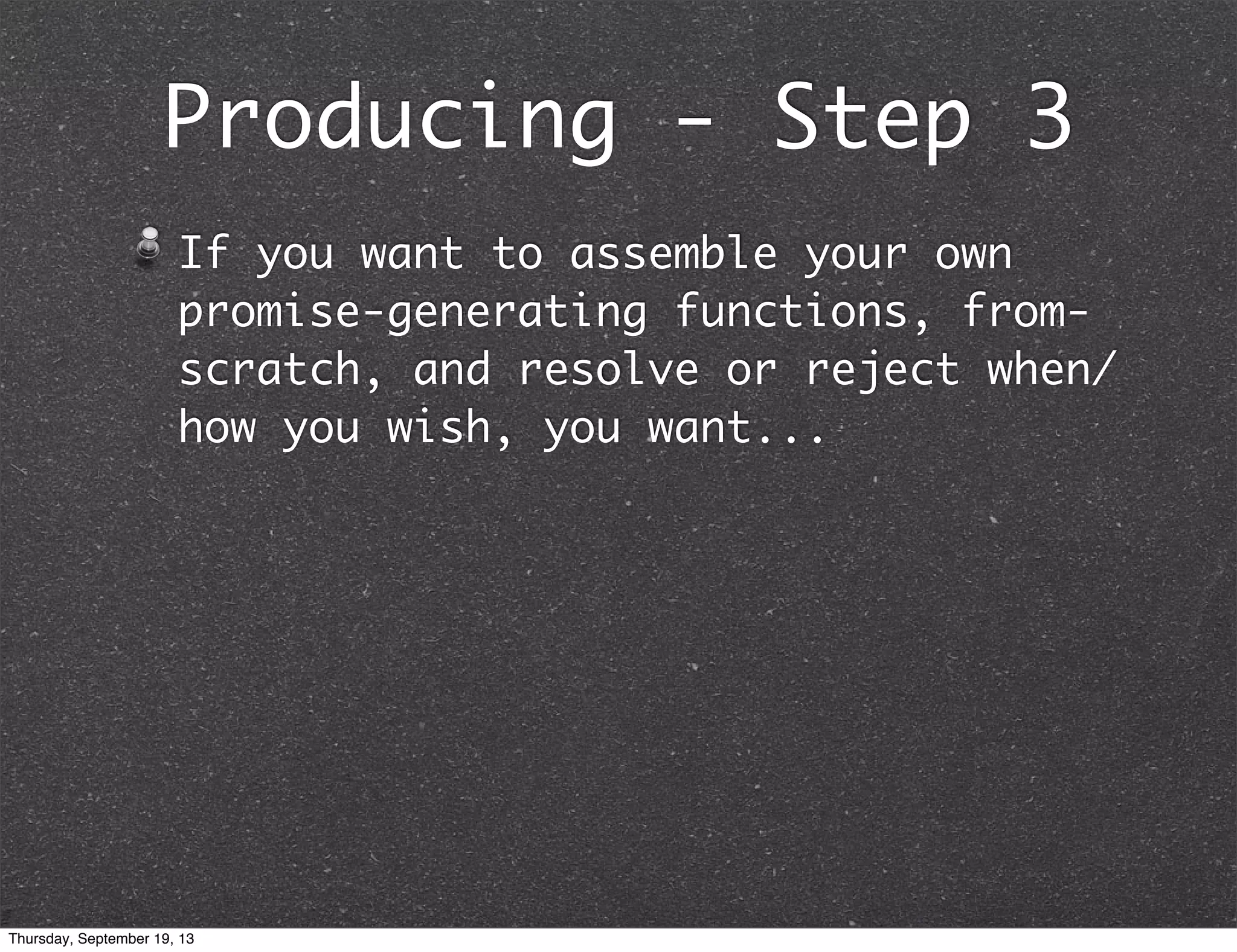 Producing - Step 3

If you want to assemble your own promise-generating functions, from-scratch, and resolve or reject when/how you wish, you want...

Thursday, September 19, 13